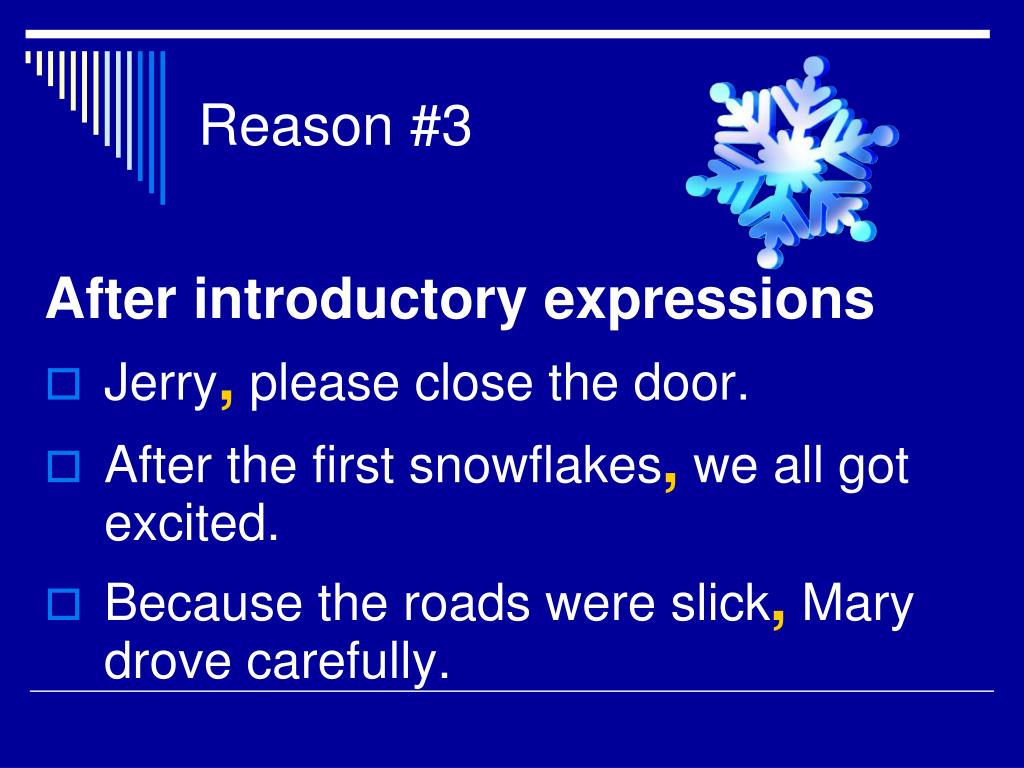 Reason #3

After introductory expressions

Jerry, please close the door.

After the first snowflakes, we all got excited.

Because the roads were slick, Mary drove carefully.